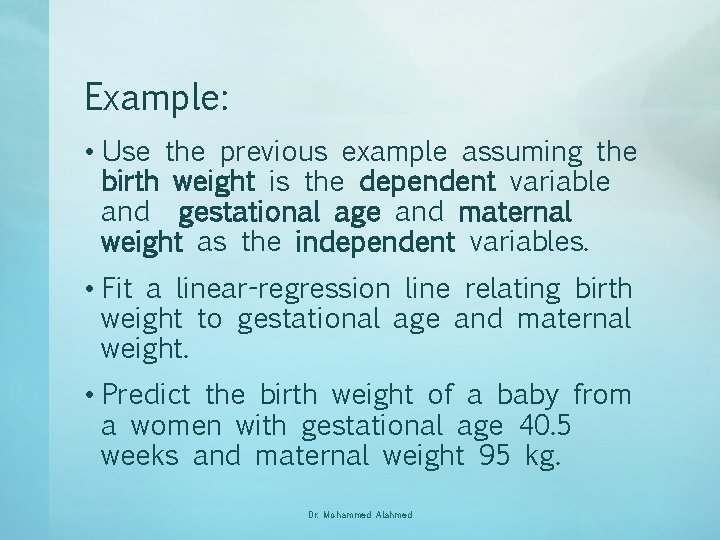 Example:

• Use the previous example assuming the birth weight is the dependent variable and gestational age and maternal weight as the independent variables.

• Fit a linear-regression line relating birth weight to gestational age and maternal weight.

• Predict the birth weight of a baby from a women with gestational age 40.5 weeks and maternal weight 95 kg.

Dr. Mohammed Alahmed